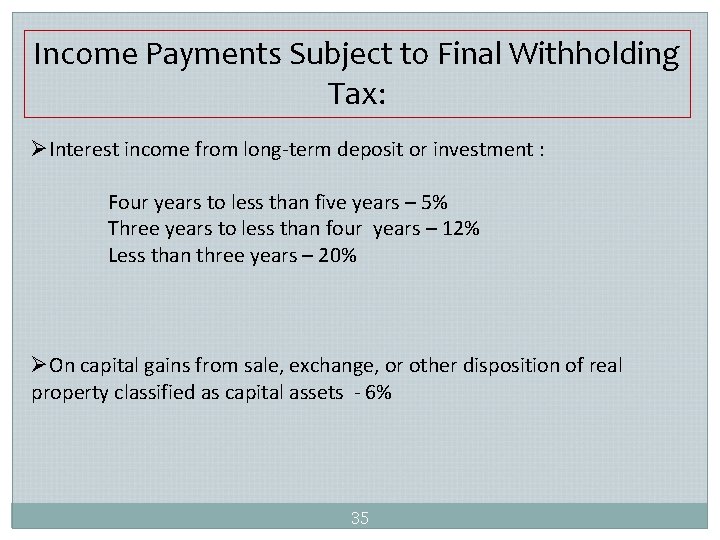 Income Payments Subject to Final Withholding Tax:

➢Interest income from long-term deposit or investment :

Four years to less than five years – 5%
Three years to less than four years – 12%
Less than three years – 20%

➢On capital gains from sale, exchange, or other disposition of real property classified as capital assets - 6%

35